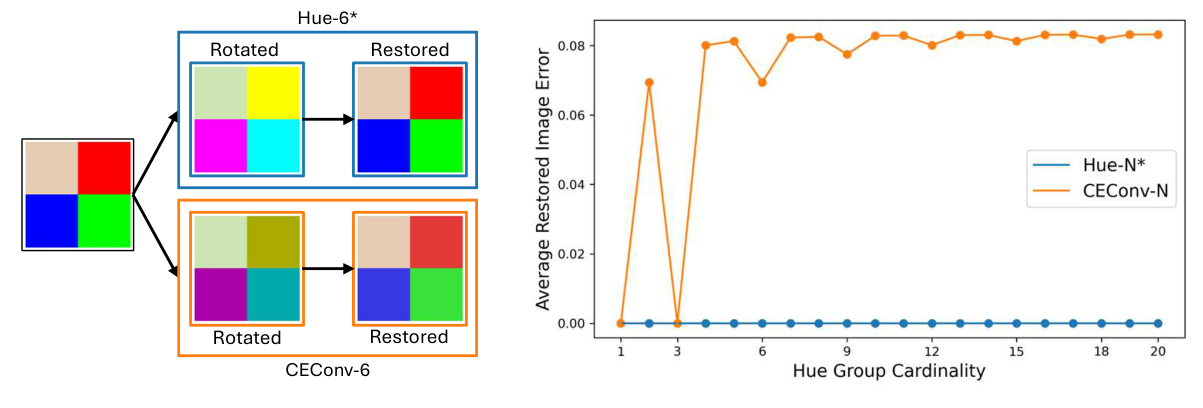 Hue-6*

Rotated

Restored

Rotated

Restored

CEConv-6

Average Restored Image Error

0.08
0.06
0.04
0.02
0.00

1 3 6 9 12 15 18 20

Hue Group Cardinality

Hue-N*
CEConv-N